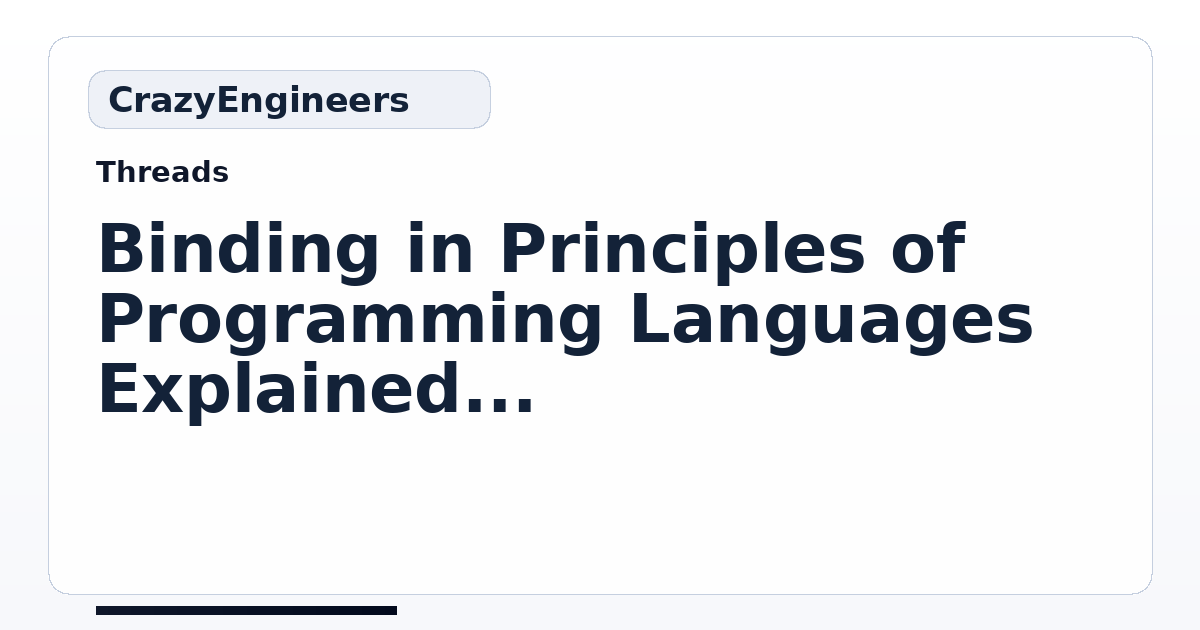 CrazyEngineers

Threads

Binding in Principles of Programming Languages Explained...